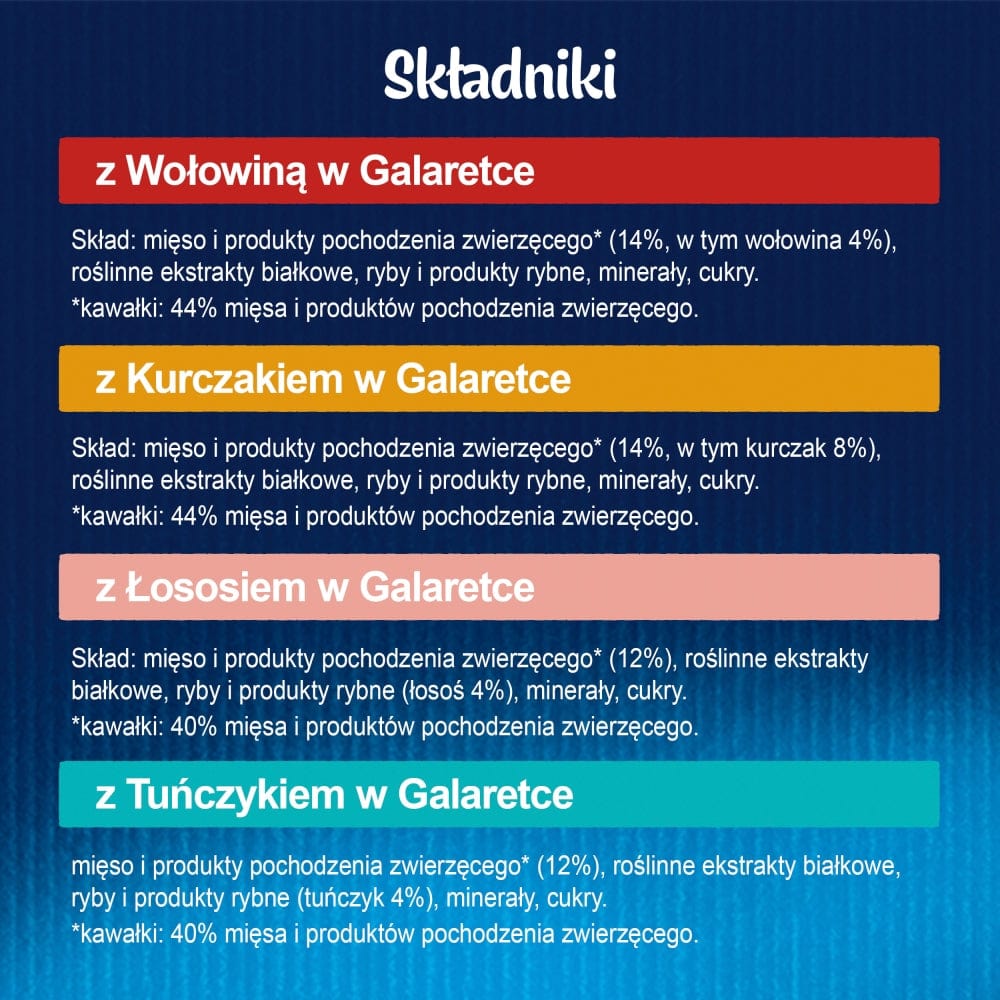 Składniki

z Wołowiną w Galaretce

Skład: mięso i produkty pochodzenia zwierzęcego* (14%, w tym wołowina 4%), roślinne ekstrakty białkowe, ryby i produkty rybne, minerały, cukry.
*kawałki: 44% mięsa i produktów pochodzenia zwierzęcego.

z Kurczakiem w Galaretce

Skład: mięso i produkty pochodzenia zwierzęcego* (14%, w tym kurczak 8%), roślinne ekstrakty białkowe, ryby i produkty rybne, minerały, cukry.
*kawałki: 44% mięsa i produktów pochodzenia zwierzęcego.

z Łososiem w Galaretce

Skład: mięso i produkty pochodzenia zwierzęcego* (12%), roślinne ekstrakty białkowe, ryby i produkty rybne (łosoś 4%), minerały, cukry.
*kawałki: 40% mięsa i produktów pochodzenia zwierzęcego.

z Tuńczykiem w Galaretce

mięso i produkty pochodzenia zwierzęcego* (12%), roślinne ekstrakty białkowe, ryby i produkty rybne (tuńczyk 4%), minerały, cukry.
*kawałki: 40% mięsa i produktów pochodzenia zwierzęcego.